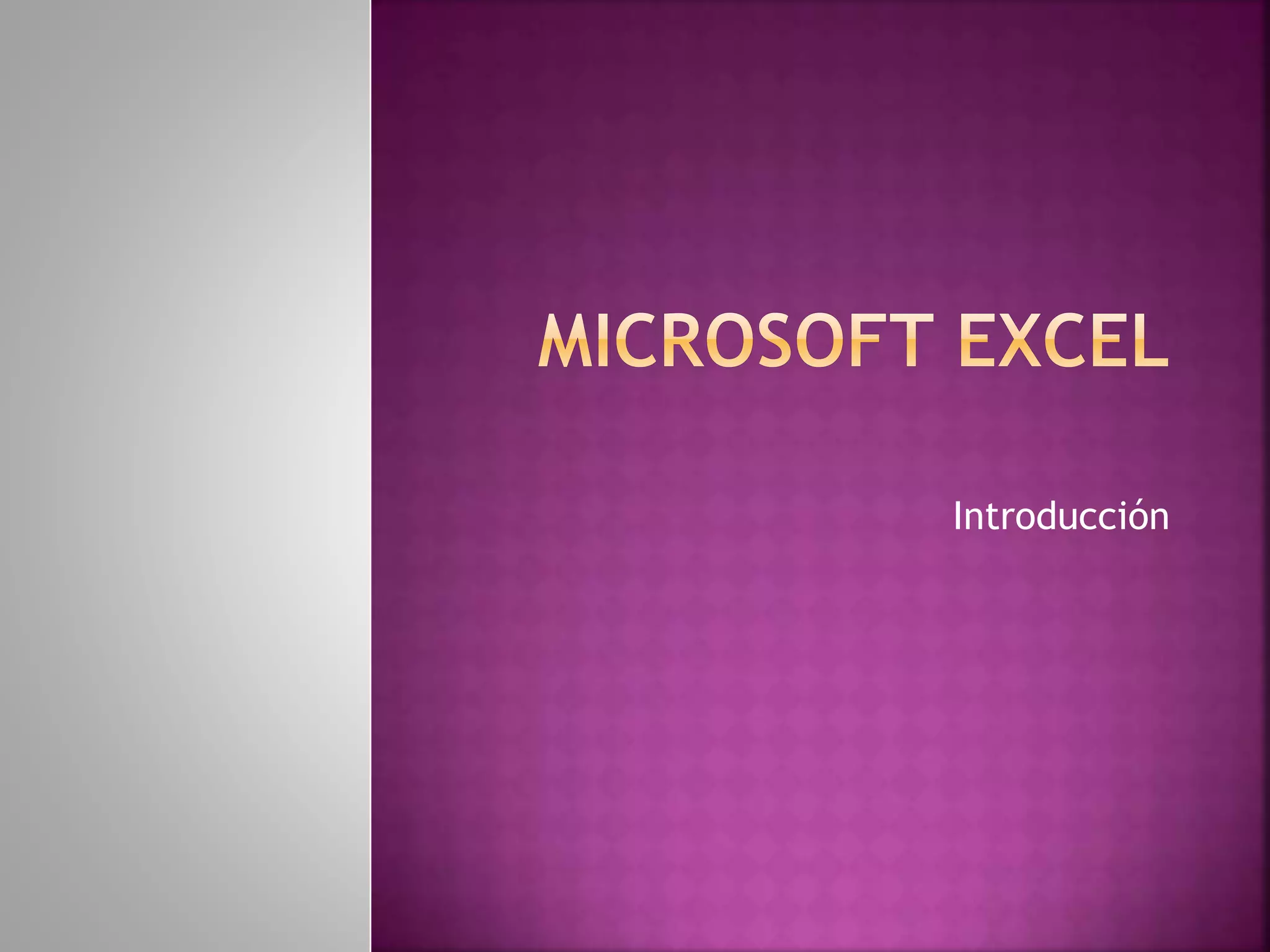 MICROSOFT EXCEL

Introducción